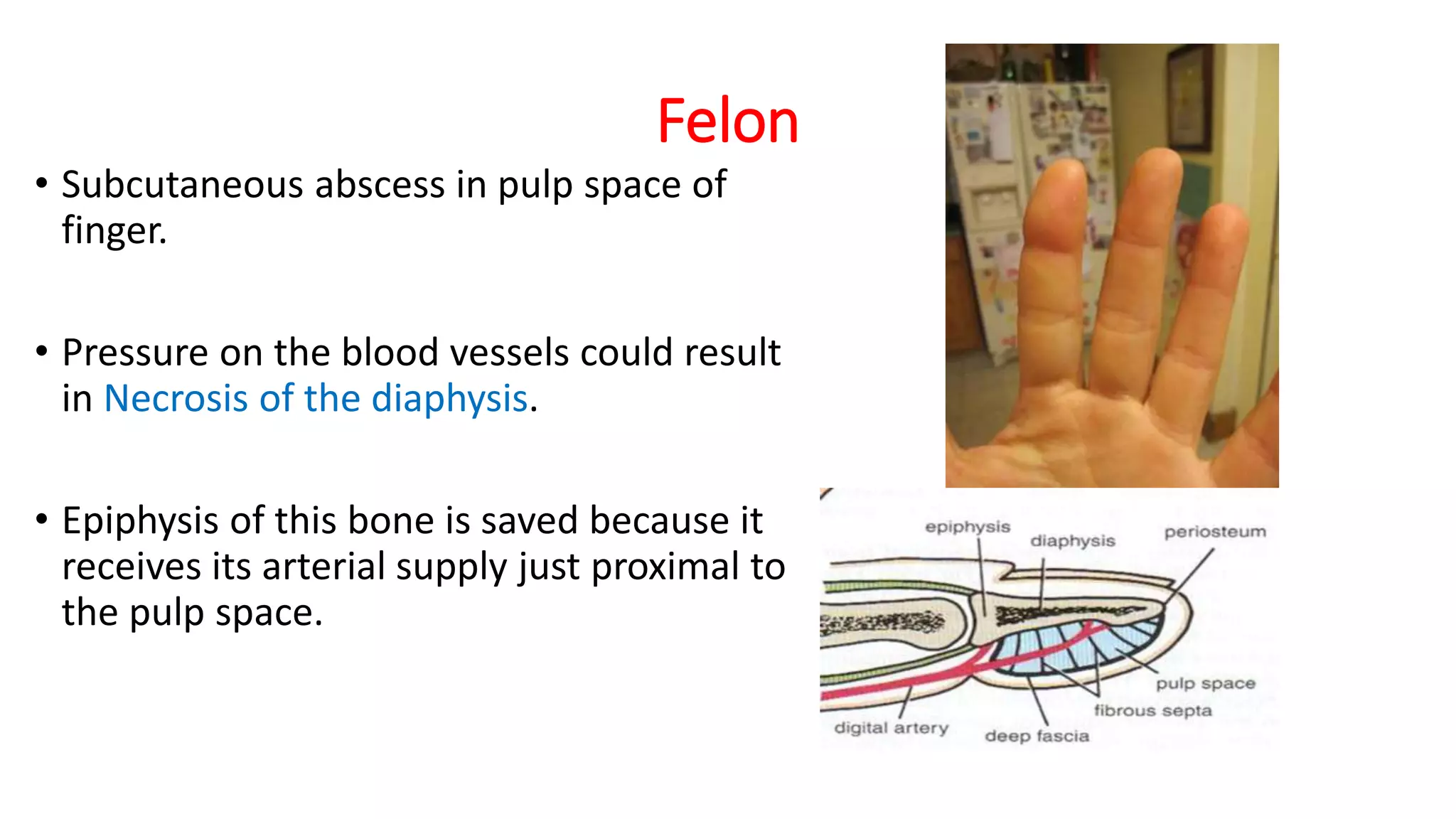 Felon

• Subcutaneous abscess in pulp space of finger.

• Pressure on the blood vessels could result in Necrosis of the diaphysis.

• Epiphysis of this bone is saved because it receives its arterial supply just proximal to the pulp space.

epiphysis
diaphysis
periosteum
pulp space
fibrous septa
digital artery
deep fascia